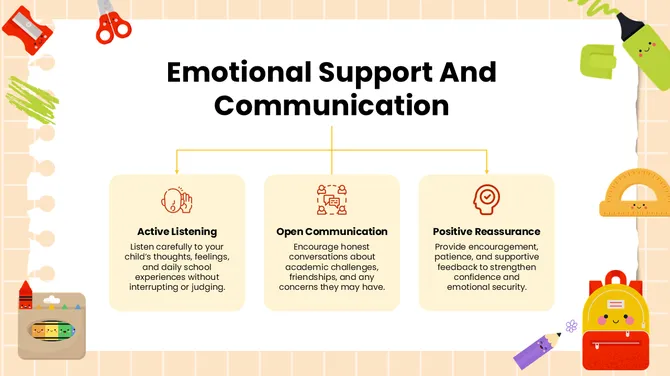 Emotional Support And Communication

Active Listening
Listen carefully to your child's thoughts, feelings, and daily school experiences without interrupting or judging.

Open Communication
Encourage honest conversations about academic challenges, friendships, and any concerns they may have.

Positive Reassurance
Provide encouragement, patience, and supportive feedback to strengthen confidence and emotional security.